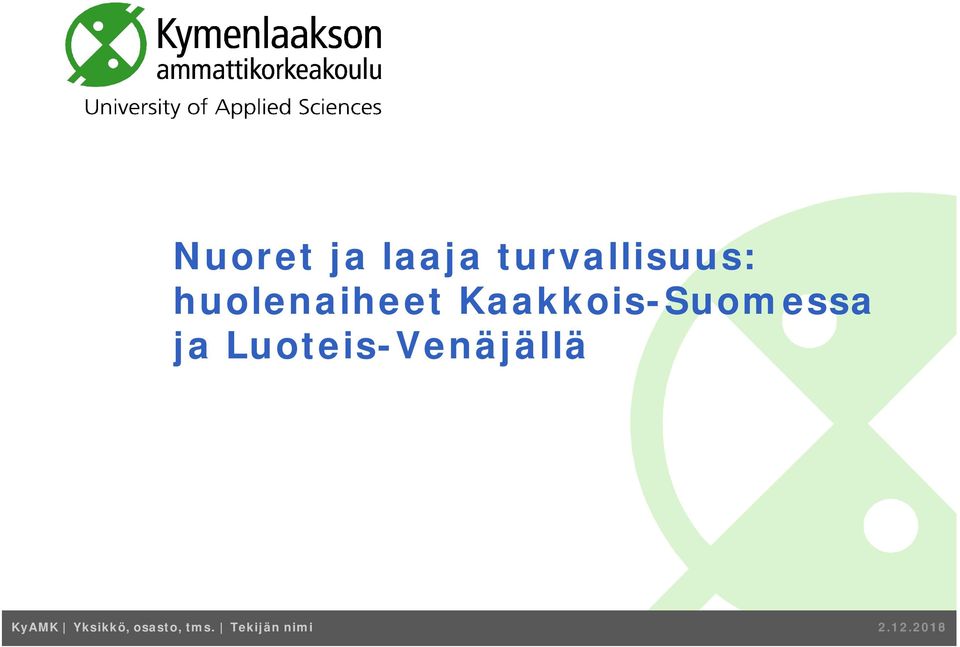 Kymenlaakson
ammattikorkeakoulu
University of Applied Sciences

Nuoret ja laaja turvallisuus: huolenaiheet Kaakkois-Suomessa ja Luoteis-Venäjällä

KyAMK | Yksikkö, osasto, tms. | Tekijän nimi

2.12.2018